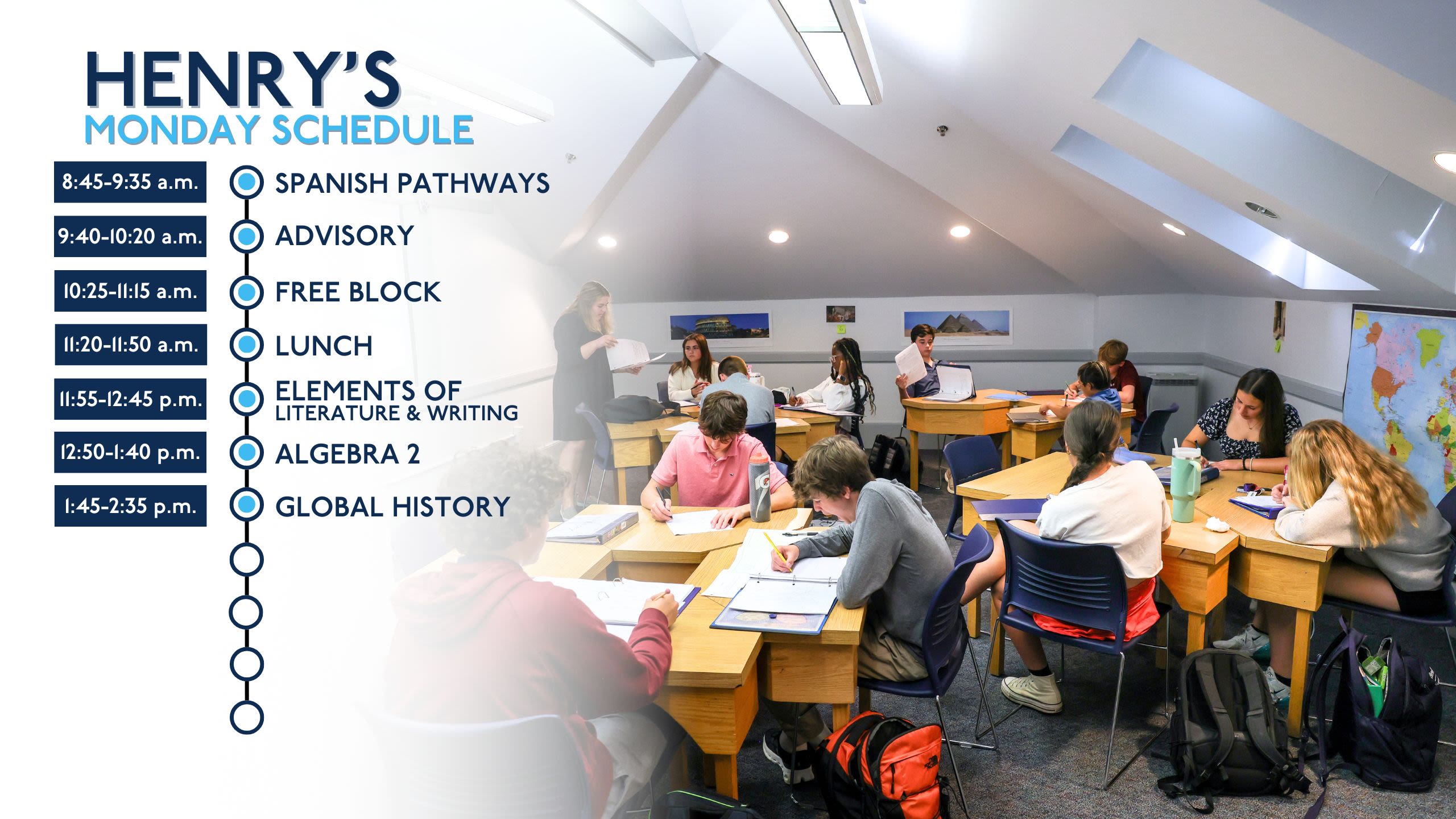 HENRY'S
MONDAY SCHEDULE

8:45-9:35 a.m. SPANISH PATHWAYS

9:40-10:20 a.m. ADVISORY

10:25-11:15 a.m. FREE BLOCK

11:20-11:50 a.m. LUNCH

11:55-12:45 p.m. ELEMENTS OF LITERATURE & WRITING

12:50-1:40 p.m. ALGEBRA 2

1:45-2:35 p.m. GLOBAL HISTORY